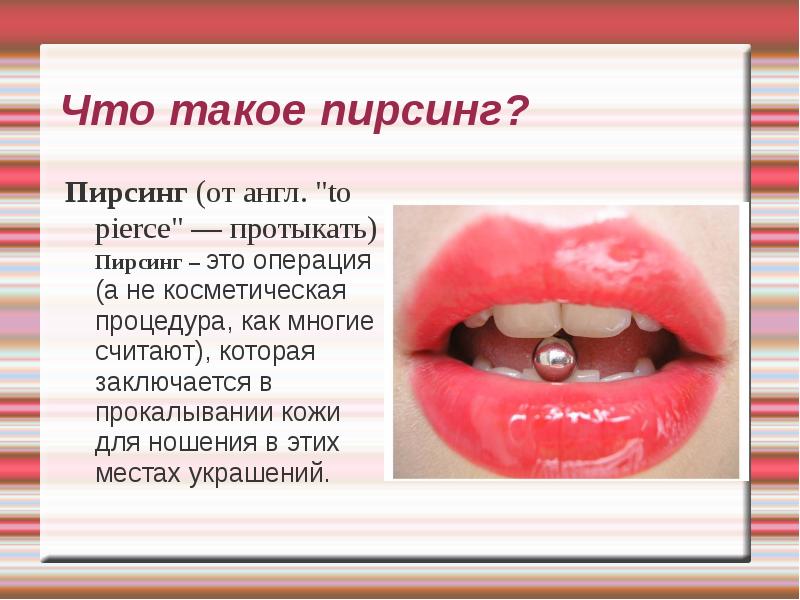 Что такое пирсинг?

Пирсинг (от англ. "to pierce" — протыкать)

Пирсинг – это операция (а не косметическая процедура, как многие считают), которая заключается в прокалывании кожи для ношения в этих местах украшений.